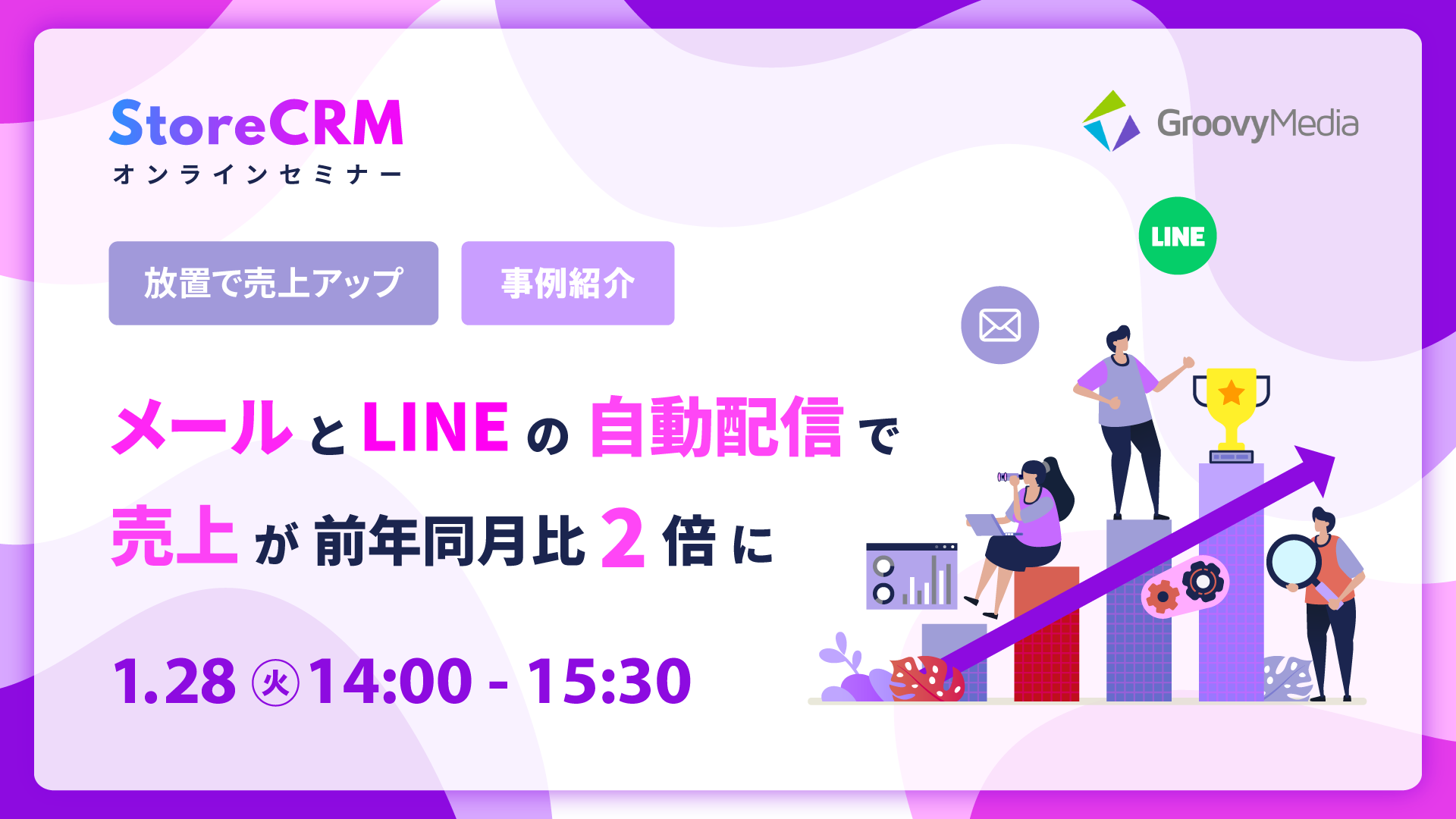 StoreCRM
オンラインセミナー

GroovyMedia

LINE

放置で売上アップ

事例紹介

メールとLINEの自動配信で
売上が前年同月比2倍に

1.28 ㊋ 14:00 - 15:30